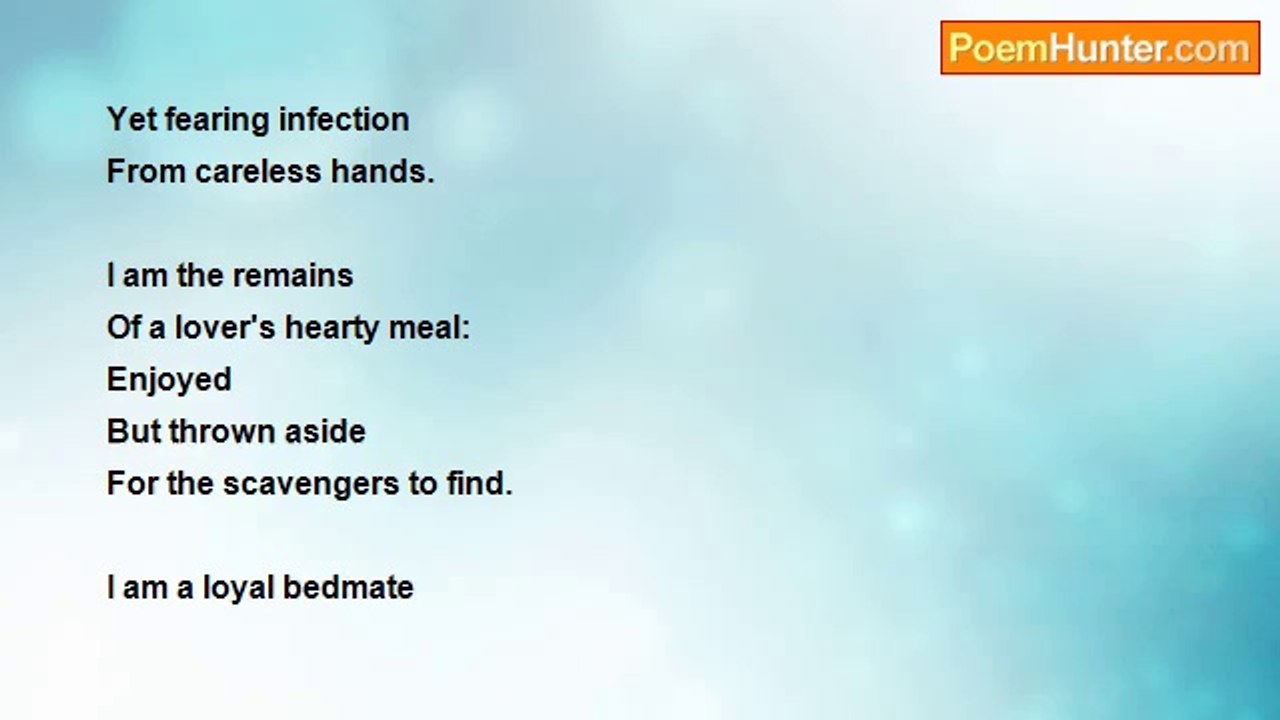 PoemHunter.com

Yet fearing infection
From careless hands.

I am the remains
Of a lover's hearty meal:
Enjoyed
But thrown aside
For the scavengers to find.

I am a loyal bedmate